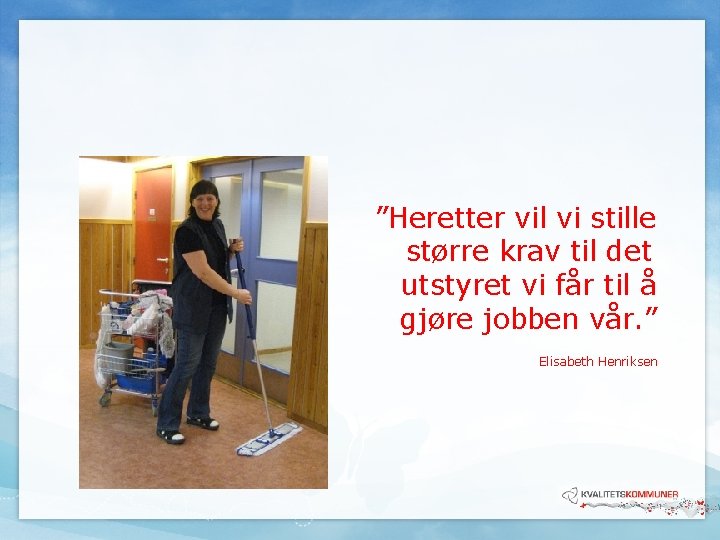 ”Heretter vil vi stille større krav til det utstyret vi får til å gjøre jobben vår.”

Elisabeth Henriksen

KVALITETSKOMMUNER